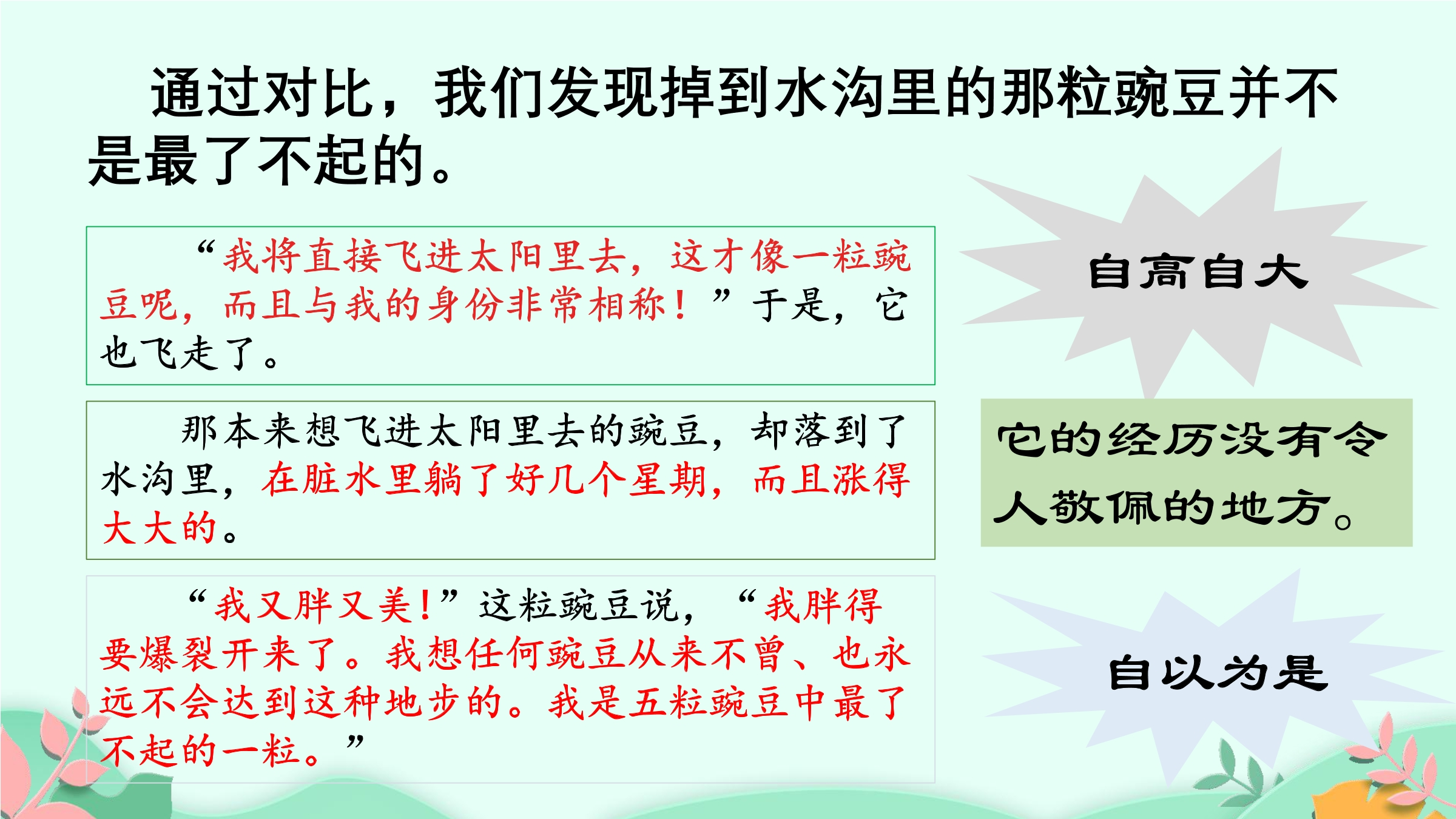 通过对比，我们发现掉到水沟里的那粒豌豆并不是最了不起的。

“我将直接飞进太阳里去，这才像一粒豌豆呢，而且与我的身份非常相称！”于是，它也飞走了。

自高自大

那本来想飞进太阳里去的豌豆，却落到了水沟里，在脏水里躺了好几个星期，而且涨得大大的。

它的经历没有令人敬佩的地方。

“我又胖又美！”这粒豌豆说，“我胖得要爆裂开来了。我想任何豌豆从来不曾、也永远不会达到这种地步的。我是五粒豌豆中最了不起的一粒。”

自以为是